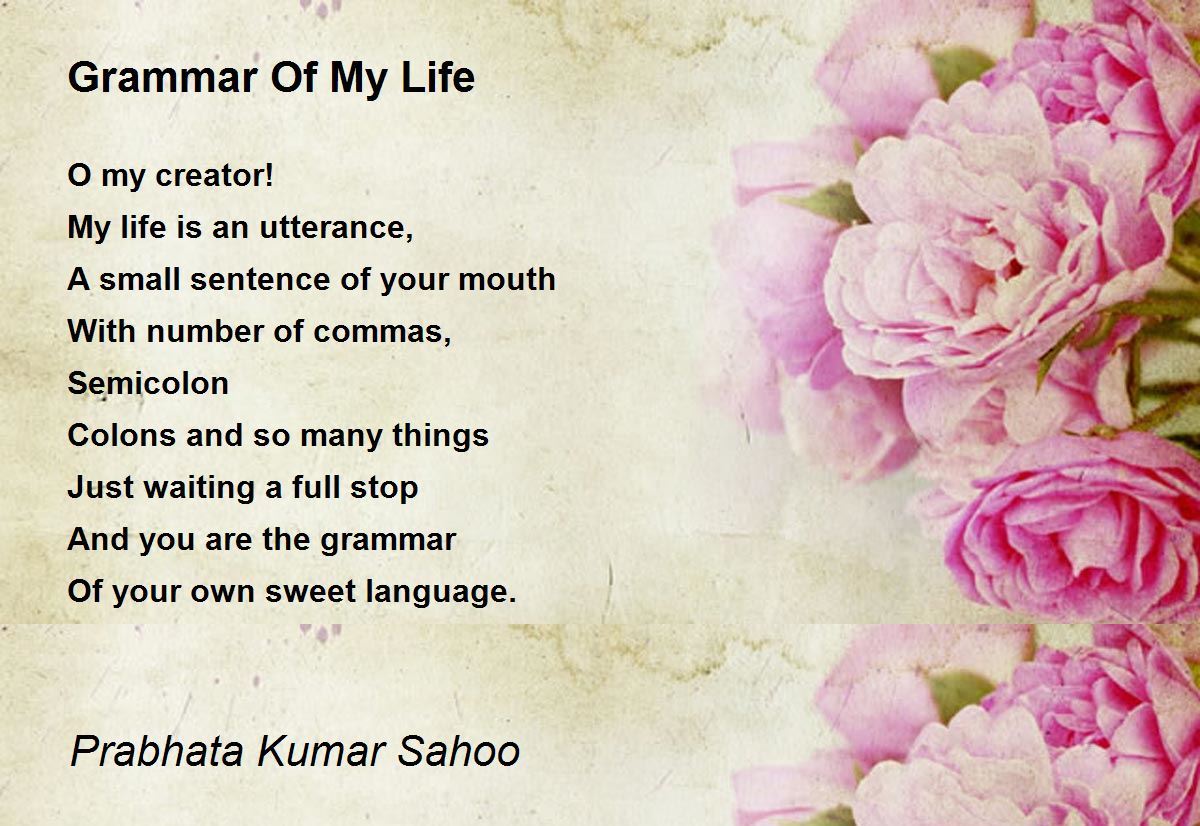 Grammar Of My Life

O my creator!
My life is an utterance,
A small sentence of your mouth
With number of commas,
Semicolon
Colons and so many things
Just waiting a full stop
And you are the grammar
Of your own sweet language.

Prabhata Kumar Sahoo